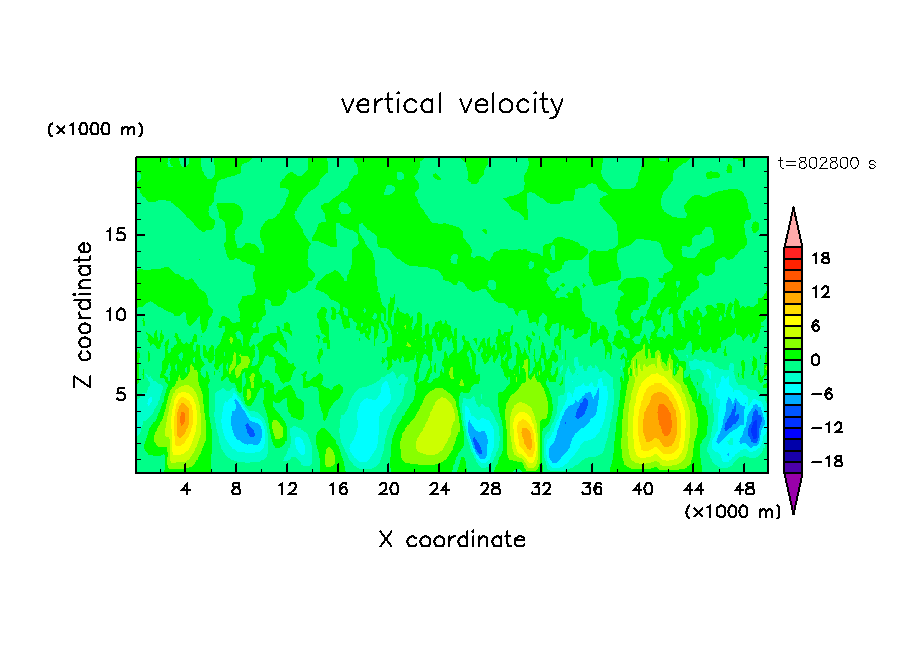 vertical velocity

(×1000 m)

t=802800 s

Z coordinate

15
10
5

4 8 12 16 20 24 28 32 36 40 44 48

(×1000 m)

X coordinate

18
12
6
0
−6
−12
−18